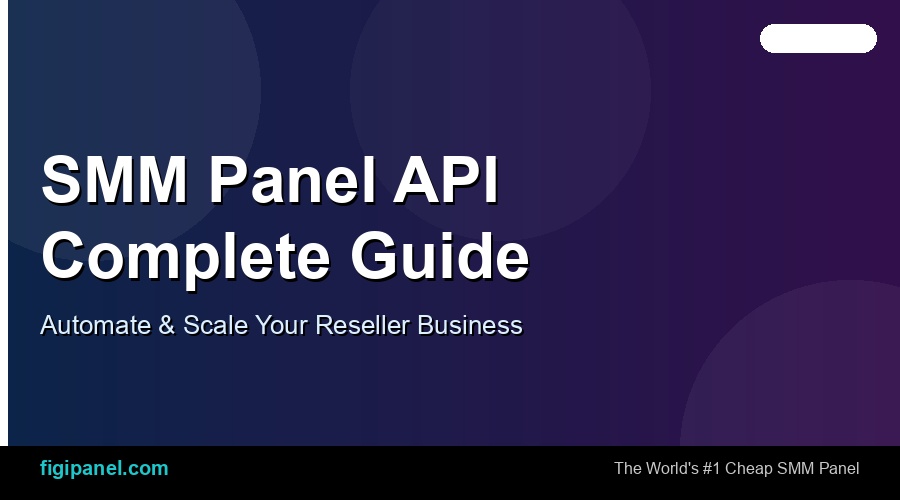 SMM Panel API Complete Guide

Automate & Scale Your Reseller Business

figipanel.com

The World's #1 Cheap SMM Panel